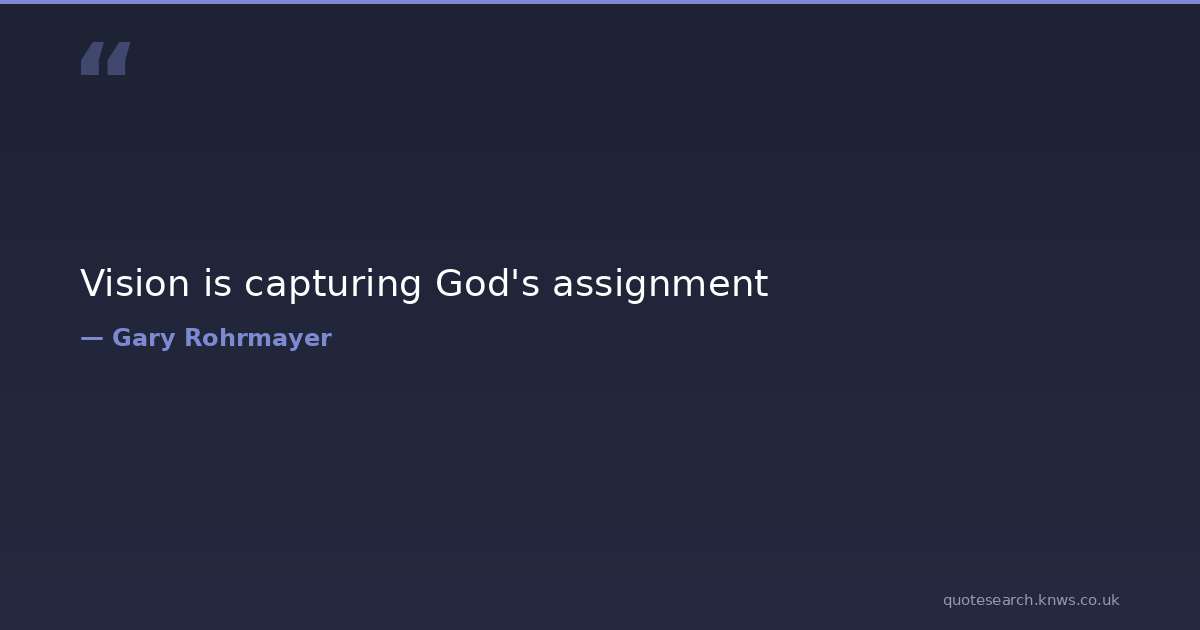 “

Vision is capturing God's assignment

— Gary Rohrmayer

quotesearch.knws.co.uk